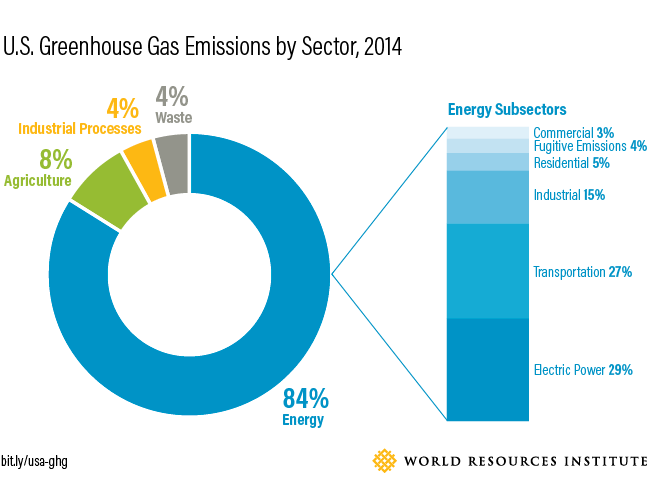 U.S. Greenhouse Gas Emissions by Sector, 2014

4%
Industrial Processes

4%
Waste

8%
Agriculture

84%
Energy

Energy Subsectors

Commercial 3%
Fugitive Emissions 4%
Residential 5%
Industrial 15%
Transportation 27%
Electric Power 29%

bit.ly/usa-ghg

WORLD RESOURCES INSTITUTE